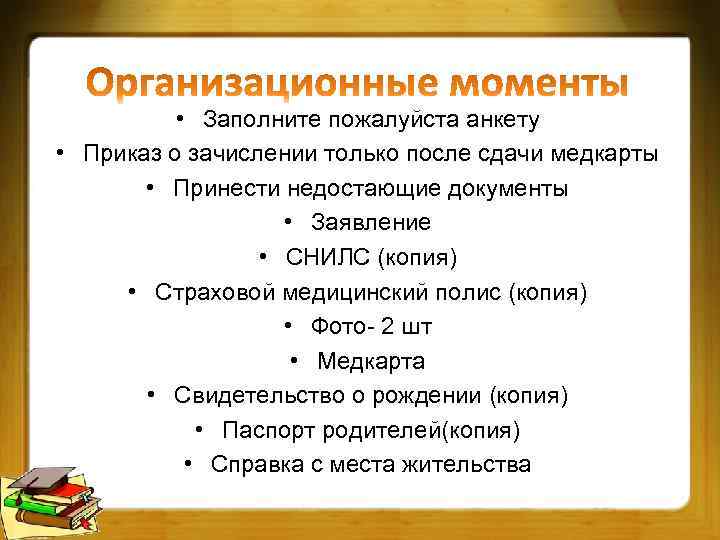 Организационные моменты

• Заполните пожалуйста анкету
• Приказ о зачислении только после сдачи медкарты
• Принести недостающие документы
• Заявление
• СНИЛС (копия)
• Страховой медицинский полис (копия)
• Фото- 2 шт
• Медкарта
• Свидетельство о рождении (копия)
• Паспорт родителей(копия)
• Справка с места жительства